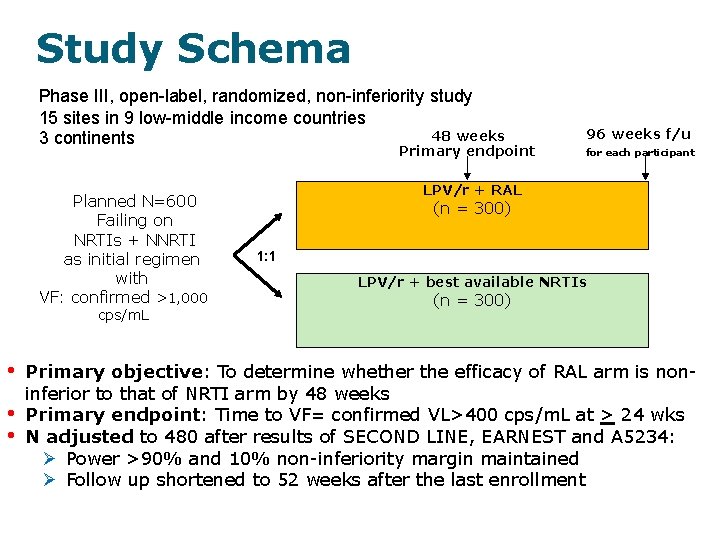 Study Schema

Phase III, open-label, randomized, non-inferiority study
15 sites in 9 low-middle income countries
3 continents

48 weeks
Primary endpoint

96 weeks f/u
for each participant

Planned N=600
Failing on
NRTIs + NNRTI
as initial regimen
with
VF: confirmed >1,000 cps/mL

1:1

LPV/r + RAL
(n = 300)

LPV/r + best available NRTIs
(n = 300)

• **Primary objective**: To determine whether the efficacy of RAL arm is non-inferior to that of NRTI arm by 48 weeks
• **Primary endpoint**: Time to VF= confirmed VL>400 cps/mL at $\geq$ 24 wks
• **N adjusted** to 480 after results of SECOND LINE, EARNEST and A5234:
➢ Power >90% and 10% non-inferiority margin maintained
➢ Follow up shortened to 52 weeks after the last enrollment